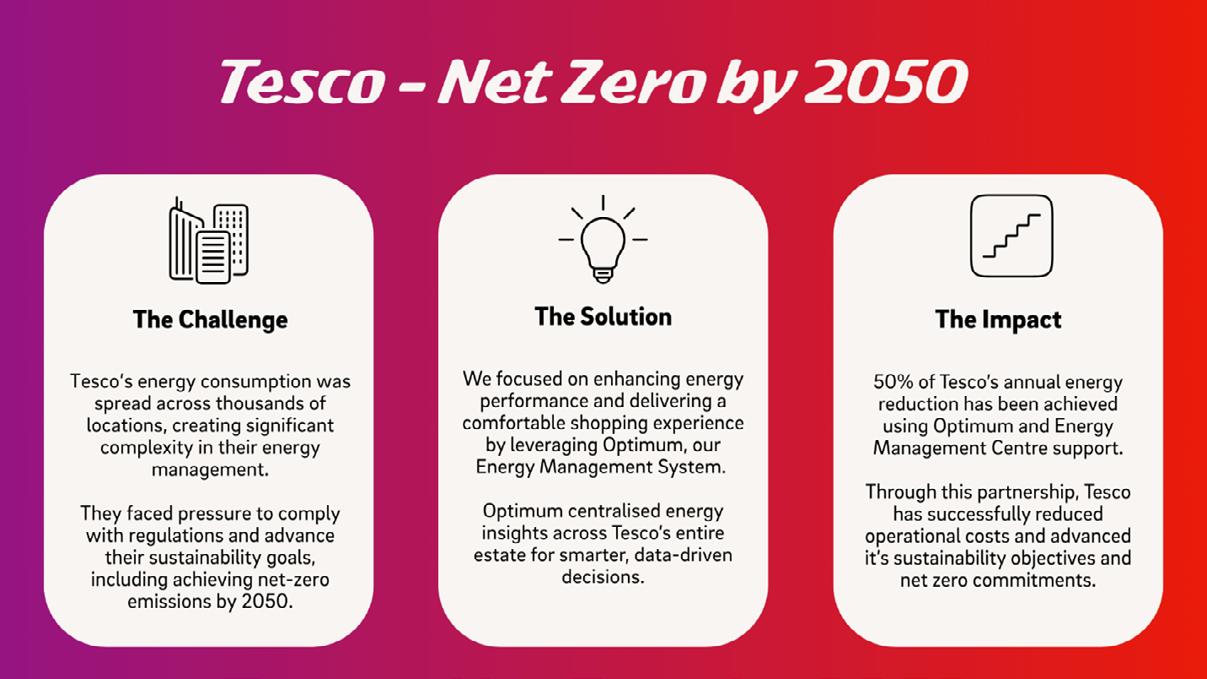 Tesco - Net Zero by 2050

The Challenge

Tesco's energy consumption was spread across thousands of locations, creating significant complexity in their energy management.

They faced pressure to comply with regulations and advance their sustainability goals, including achieving net-zero emissions by 2050.

The Solution

We focused on enhancing energy performance and delivering a comfortable shopping experience by leveraging Optimum, our Energy Management System.

Optimum centralised energy insights across Tesco's entire estate for smarter, data-driven decisions.

The Impact

50% of Tesco's annual energy reduction has been achieved using Optimum and Energy Management Centre support.

Through this partnership, Tesco has successfully reduced operational costs and advanced it's sustainability objectives and net zero commitments.